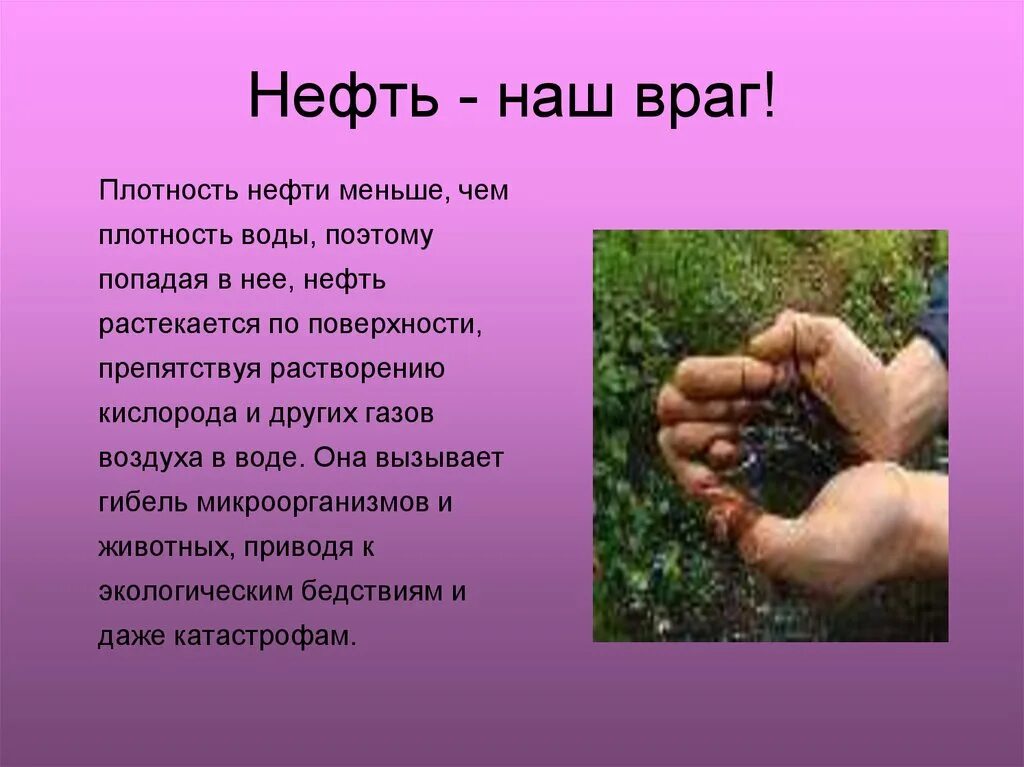 Нефть - наш враг!

Плотность нефти меньше, чем плотность воды, поэтому попадая в нее, нефть растекается по поверхности, препятствуя растворению кислорода и других газов воздуха в воде. Она вызывает гибель микроорганизмов и животных, приводя к экологическим бедствиям и даже катастрофам.